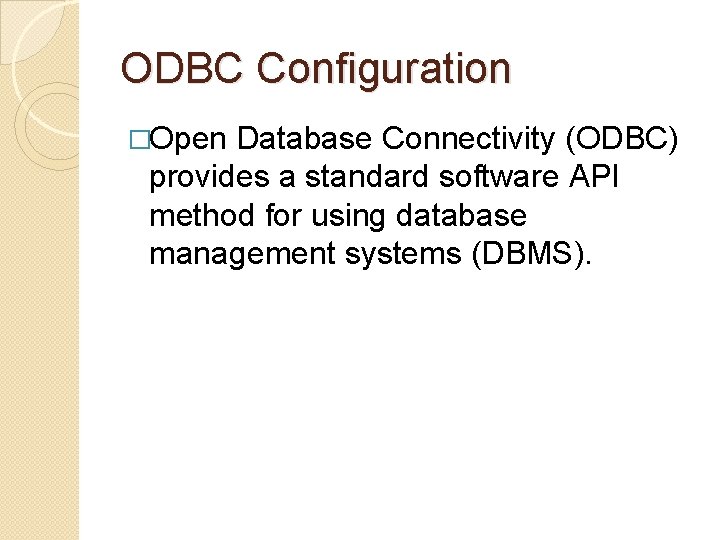 ODBC Configuration

□Open Database Connectivity (ODBC) provides a standard software API method for using database management systems (DBMS).